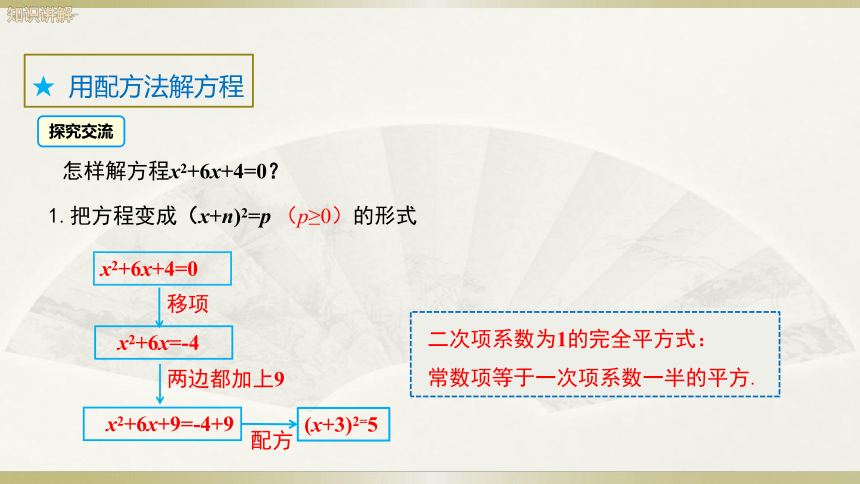 知识讲解

★ 用配方法解方程

探究交流

怎样解方程$x^2+6x+4=0$？

1. 把方程变成（$x+n)^2=p$ （$p\geq0$）的形式

$x^2+6x+4=0$

移项

$x^2+6x=-4$

两边都加上9

$x^2+6x+9=-4+9$

配方

$(x+3)^2=5$

二次项系数为1的完全平方式：
常数项等于一次项系数一半的平方.